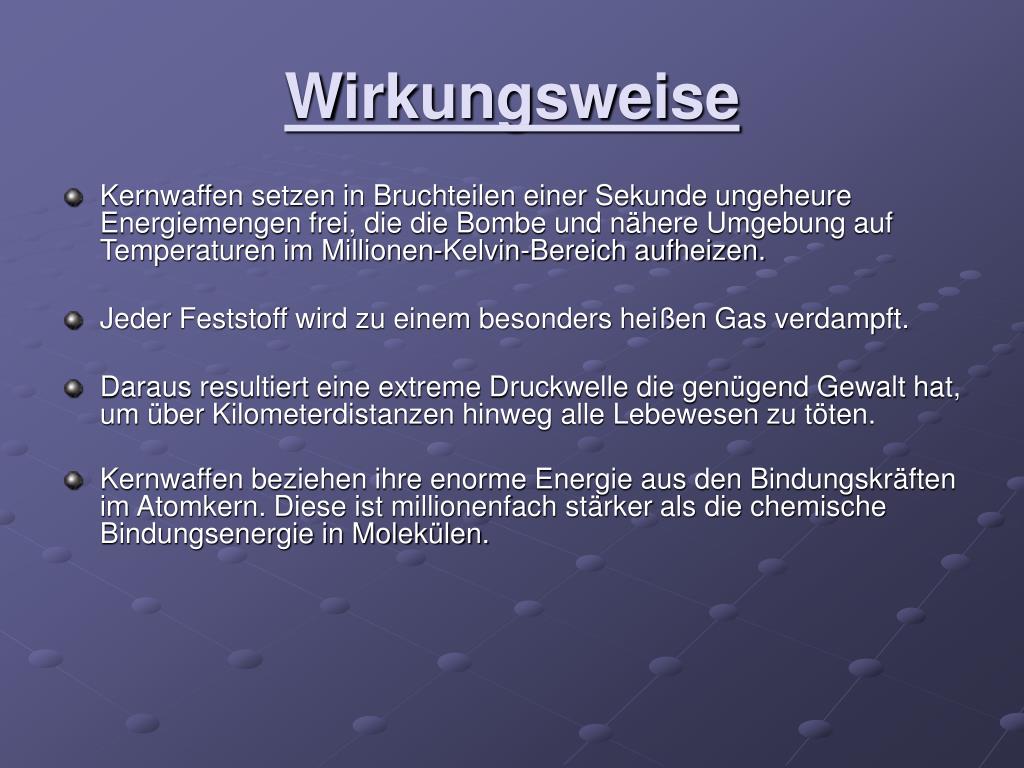 Wirkungsweise

Kernwaffen setzen in Bruchteilen einer Sekunde ungeheure Energiemengen frei, die die Bombe und nähere Umgebung auf Temperaturen im Millionen-Kelvin-Bereich aufheizen.

Jeder Feststoff wird zu einem besonders heißen Gas verdampft.

Daraus resultiert eine extreme Druckwelle die genügend Gewalt hat, um über Kilometerdistanzen hinweg alle Lebewesen zu töten.

Kernwaffen beziehen ihre enorme Energie aus den Bindungskräften im Atomkern. Diese ist millionenfach stärker als die chemische Bindungsenergie in Molekülen.